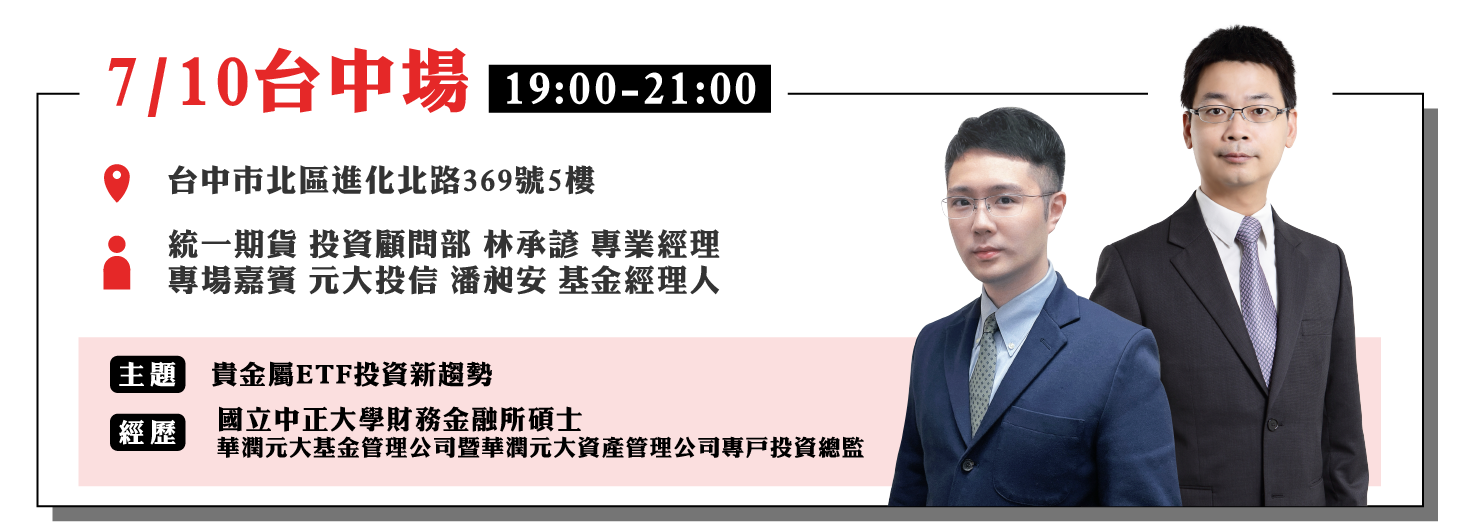 7/10台中場 19:00-21:00

台中市北區進化北路369號5樓

統一期貨 投資顧問部 林承諺 專業經理
專場嘉賓 元大投信 潘昶安 基金經理人

主題 貴金屬ETF投資新趨勢

經歷 國立中正大學財務金融所碩士
華潤元大基金管理公司暨華潤元大資產管理公司專戶投資總監